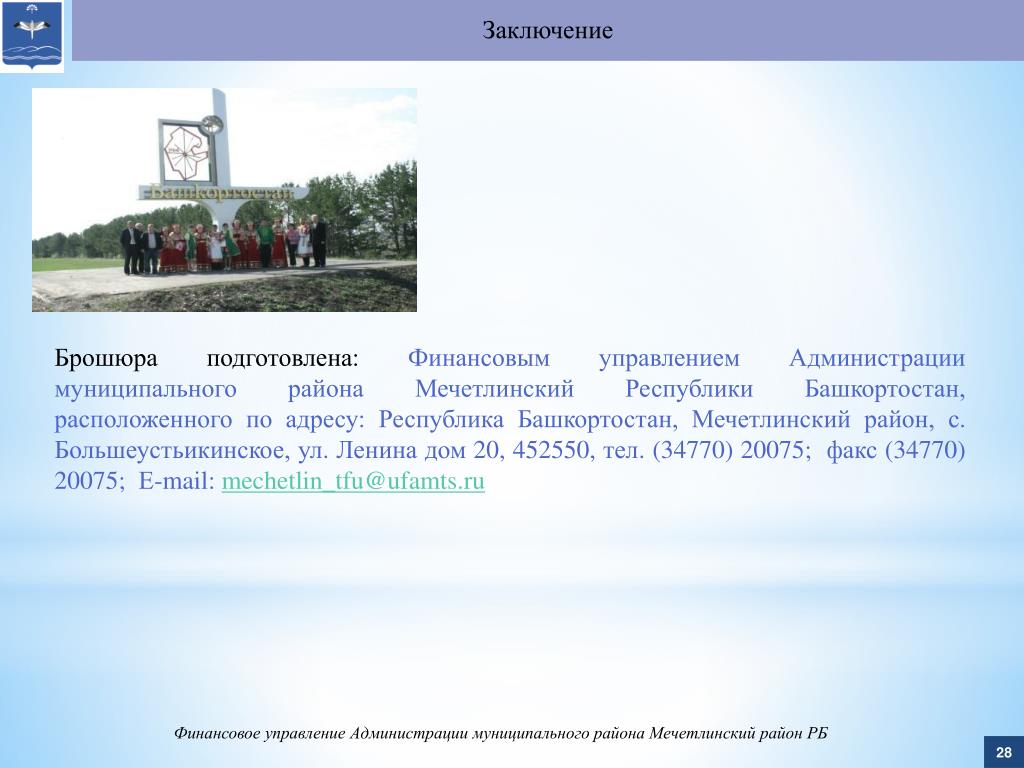 Заключение

Башкортостан

Брошюра подготовлена: Финансовым управлением Администрации муниципального района Мечетлинский Республики Башкортостан, расположенного по адресу: Республика Башкортостан, Мечетлинский район, с. Большеустьикинское, ул. Ленина дом 20, 452550, тел. (34770) 20075; факс (34770) 20075; E-mail: mechetlin_tfu@ufamts.ru

Финансовое управление Администрации муниципального района Мечетлинский район РБ

28